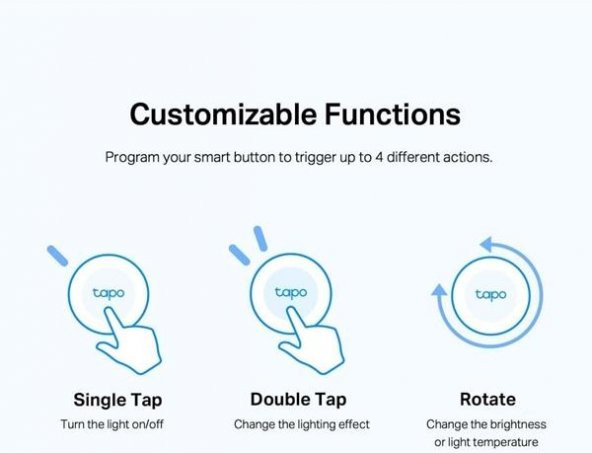 Customizable Functions

Program your smart button to trigger up to 4 different actions.

tapo

Single Tap
Turn the light on/off

tapo

Double Tap
Change the lighting effect

tapo

Rotate
Change the brightness or light temperature